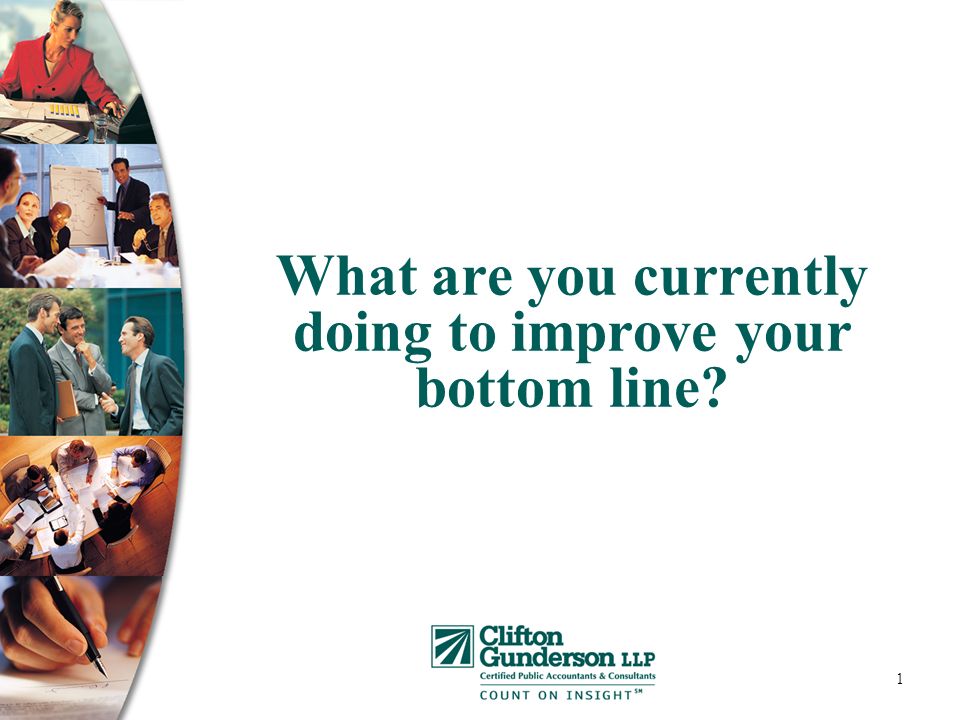 What are you currently doing to improve your bottom line?

Clifton Gunderson LLP
Certified Public Accountants & Consultants
COUNT ON INSIGHT℠

1